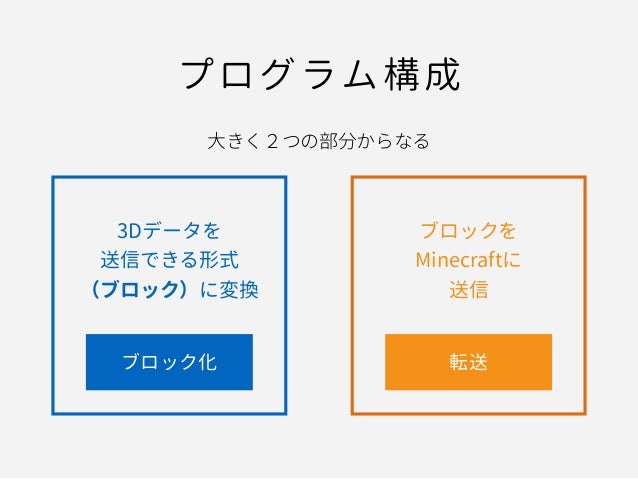 プログラム構成

大きく２つの部分からなる

3Dデータを
送信できる形式
（ブロック）に変換

ブロック化

ブロックを
Minecraftに
送信

転送